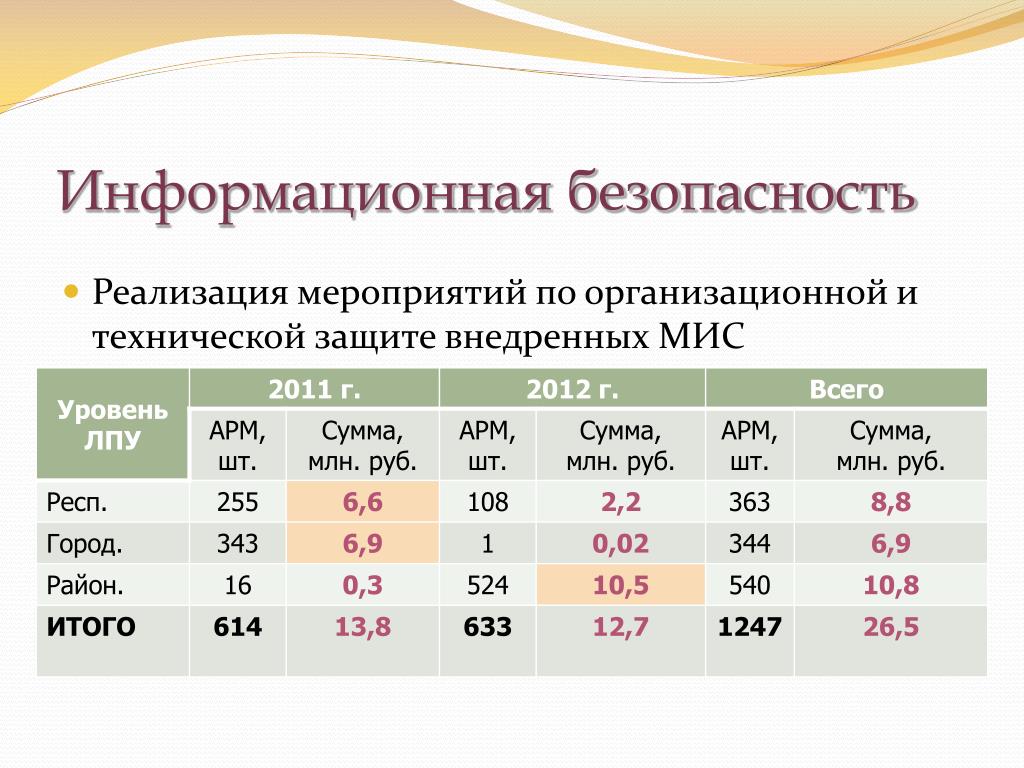 Информационная безопасность

Реализация мероприятий по организационной и технической защите внедренных МИС

| Уровень ЛПУ | 2011 г. | | 2012 г. | | Всего | |
|---|---|---|---|---|---|---|
| | АРМ, шт. | Сумма, млн. руб. | АРМ, шт. | Сумма, млн. руб. | АРМ, шт. | Сумма, млн. руб. |
| Респ. | 255 | 6,6 | 108 | 2,2 | 363 | 8,8 |
| Город. | 343 | 6,9 | 1 | 0,02 | 344 | 6,9 |
| Район. | 16 | 0,3 | 524 | 10,5 | 540 | 10,8 |
| ИТОГО | 614 | 13,8 | 633 | 12,7 | 1247 | 26,5 |